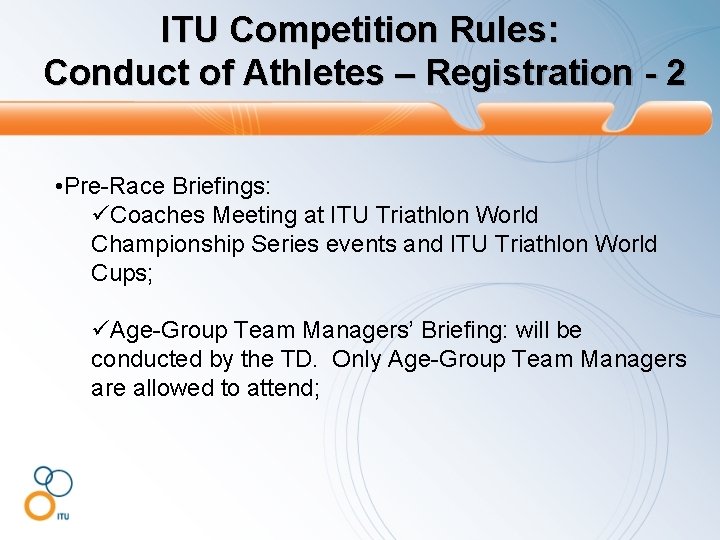 ITU Competition Rules:
Conduct of Athletes – Registration - 2

•Pre-Race Briefings:
✓Coaches Meeting at ITU Triathlon World Championship Series events and ITU Triathlon World Cups;

✓Age-Group Team Managers' Briefing: will be conducted by the TD. Only Age-Group Team Managers are allowed to attend;

ITU